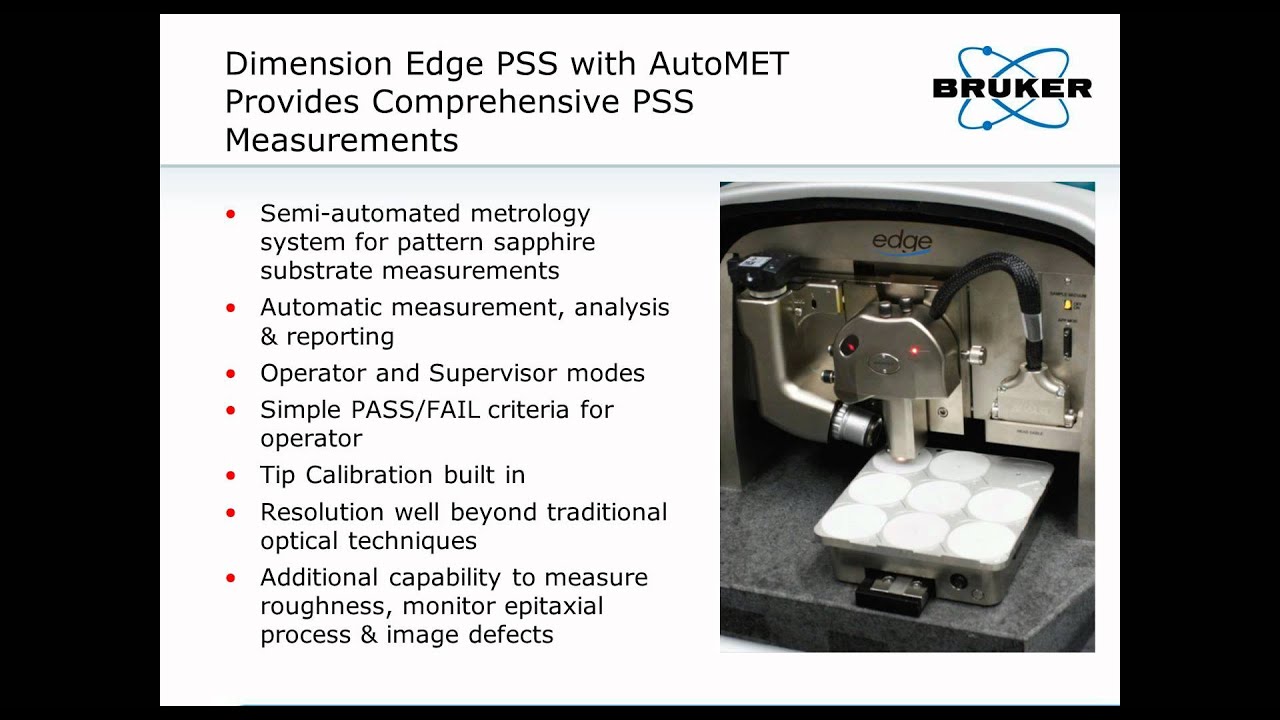 Dimension Edge PSS with AutoMET Provides Comprehensive PSS Measurements

BRUKER

• Semi-automated metrology system for pattern sapphire substrate measurements
• Automatic measurement, analysis & reporting
• Operator and Supervisor modes
• Simple PASS/FAIL criteria for operator
• Tip Calibration built in
• Resolution well beyond traditional optical techniques
• Additional capability to measure roughness, monitor epitaxial process & image defects

edge